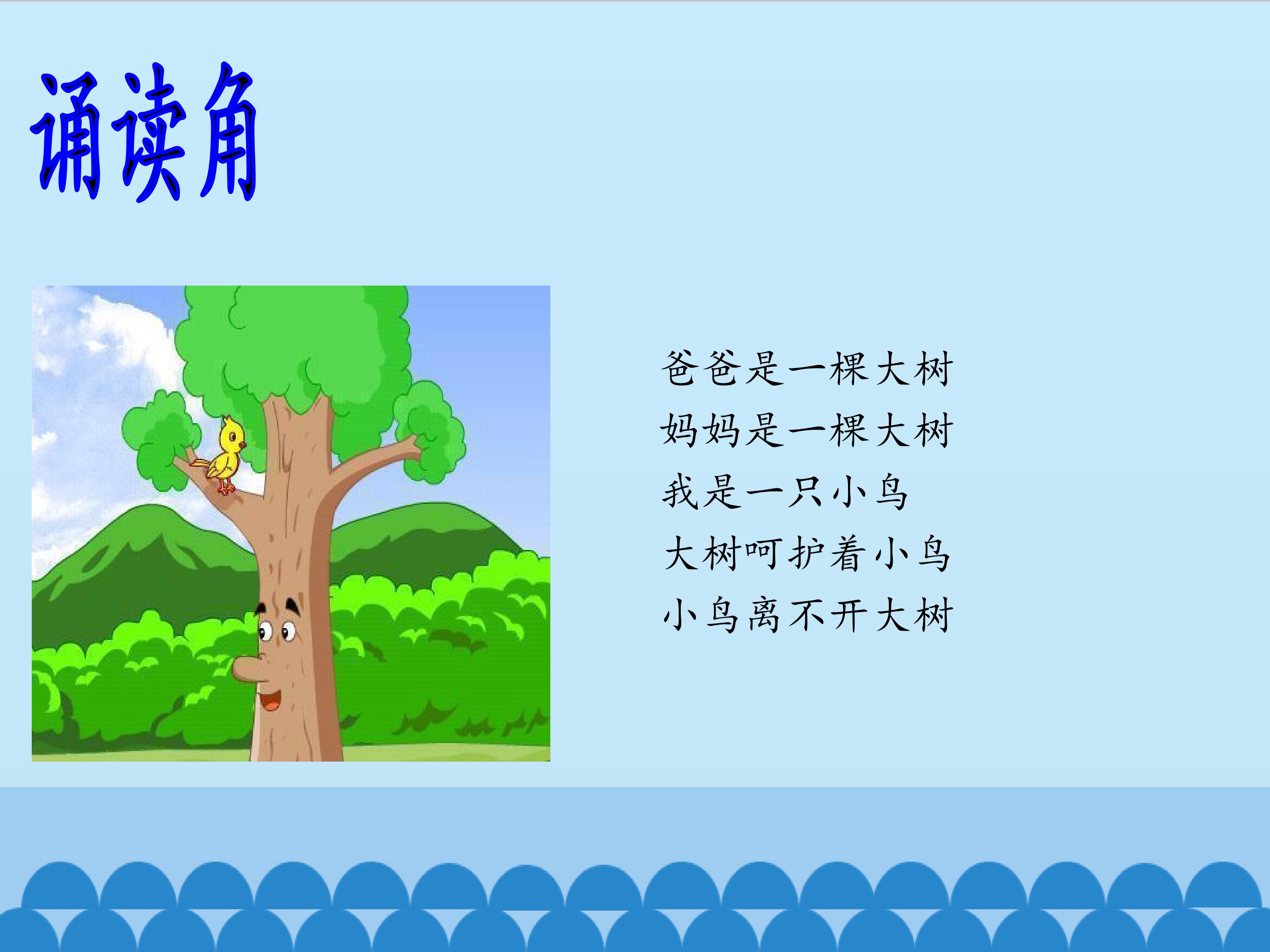 诵读角

爸爸是一棵大树
妈妈是一棵大树
我是一只小鸟
大树呵护着小鸟
小鸟离不开大树